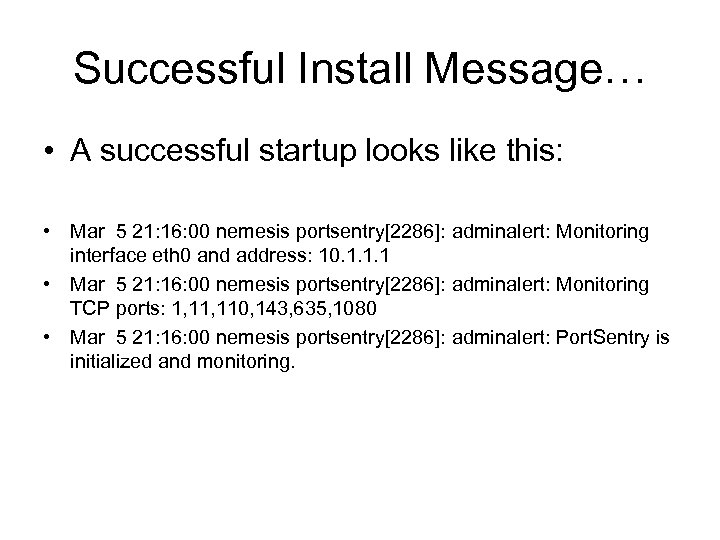 Successful Install Message…

• A successful startup looks like this:

• Mar 5 21:16:00 nemesis portsentry[2286]: adminalert: Monitoring interface eth0 and address: 10.1.1.1
• Mar 5 21:16:00 nemesis portsentry[2286]: adminalert: Monitoring TCP ports: 1,11,110,143,635,1080
• Mar 5 21:16:00 nemesis portsentry[2286]: adminalert: PortSentry is initialized and monitoring.